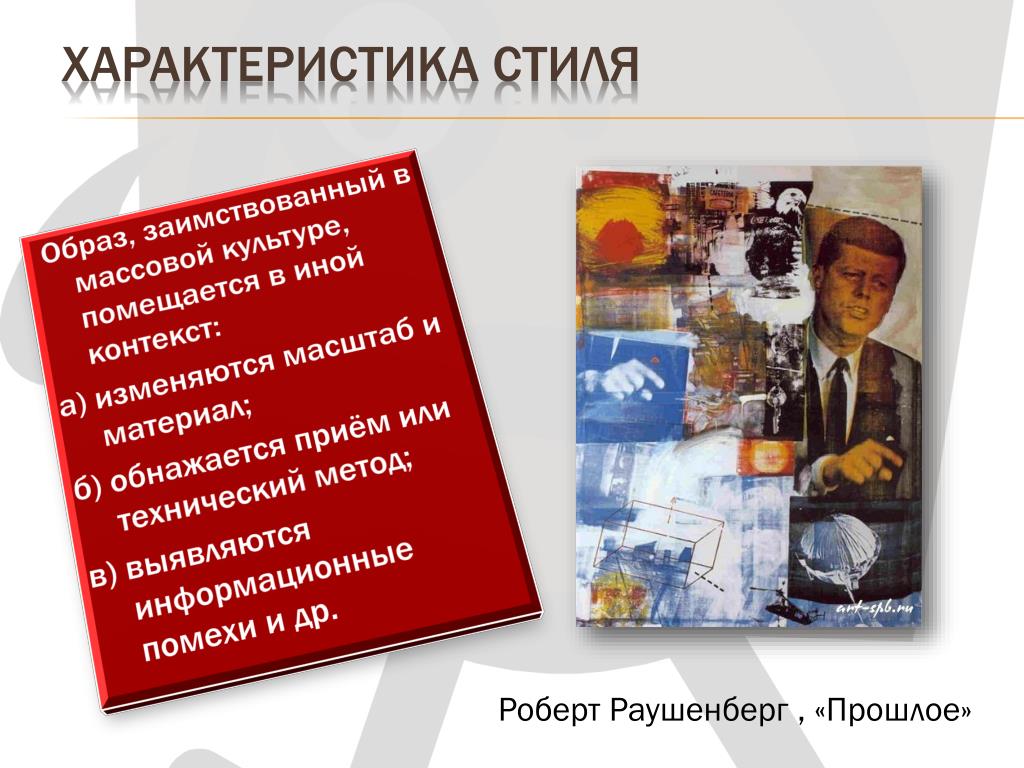 ХАРАКТЕРИСТИКА СТИЛЯ

Образ, заимствованный в массовой культуре, помещается в иной контекст:

а) изменяются масштаб и материал;

б) обнажается приём или технический метод;

в) выявляются информационные помехи и др.

art-spb.ru

Роберт Раушенберг , «Прошлое»